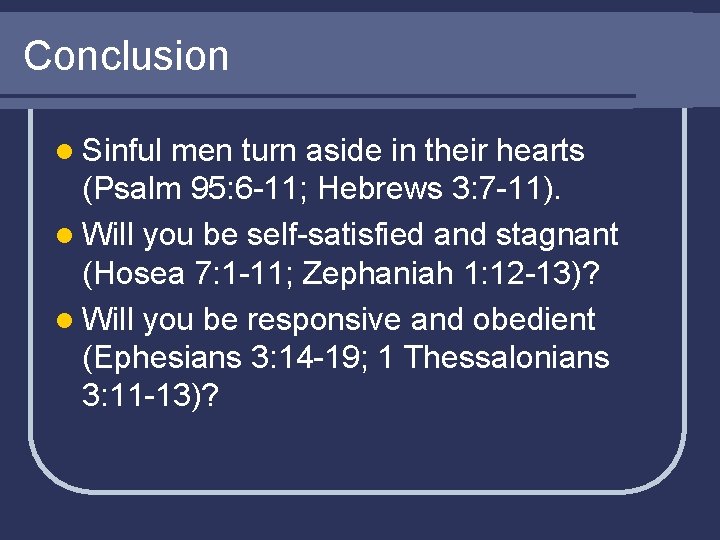 Conclusion

- Sinful men turn aside in their hearts (Psalm 95:6-11; Hebrews 3:7-11).
- Will you be self-satisfied and stagnant (Hosea 7:1-11; Zephaniah 1:12-13)?
- Will you be responsive and obedient (Ephesians 3:14-19; 1 Thessalonians 3:11-13)?